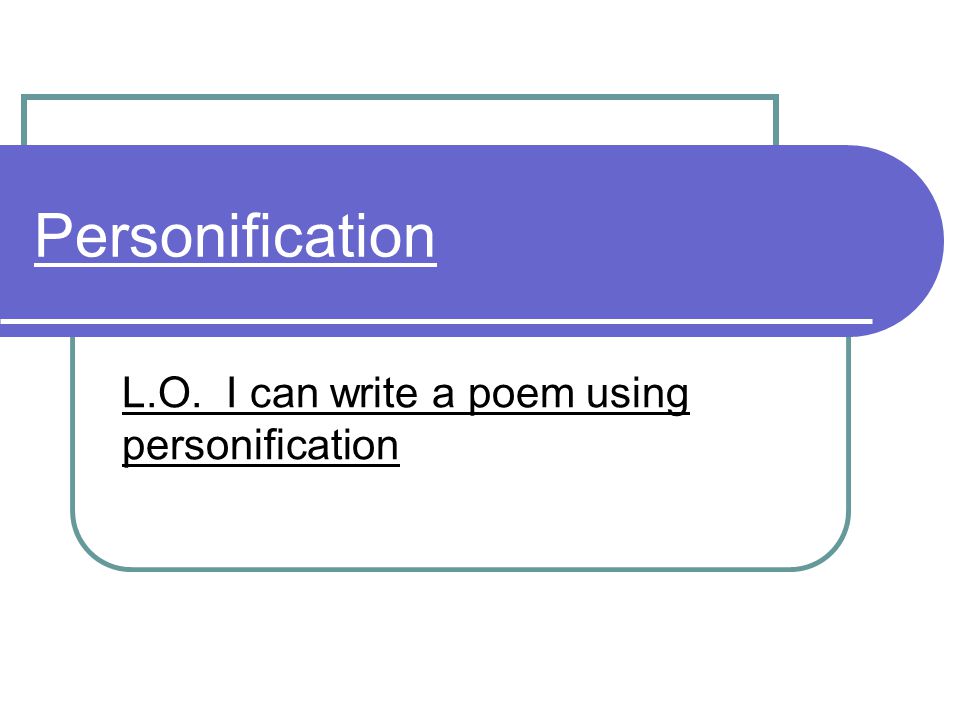 Personification

L.O. I can write a poem using personification